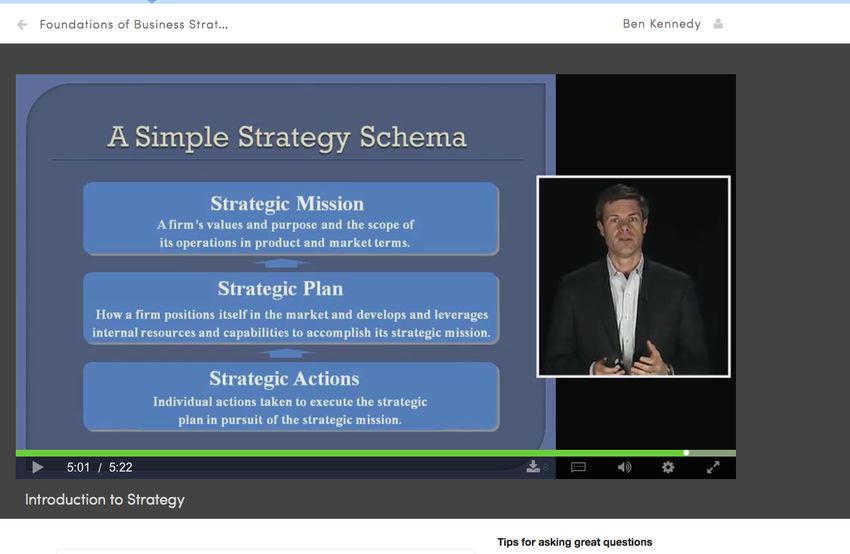 Foundations of Business Strat...

Ben Kennedy

A Simple Strategy Schema

Strategic Mission
A firm's values and purpose and the scope of its operations in product and market terms.

Strategic Plan
How a firm positions itself in the market and develops and leverages internal resources and capabilities to accomplish its strategic mission.

Strategic Actions
Individual actions taken to execute the strategic plan in pursuit of the strategic mission.

5:01 / 5:22

Introduction to Strategy

Tips for asking great questions